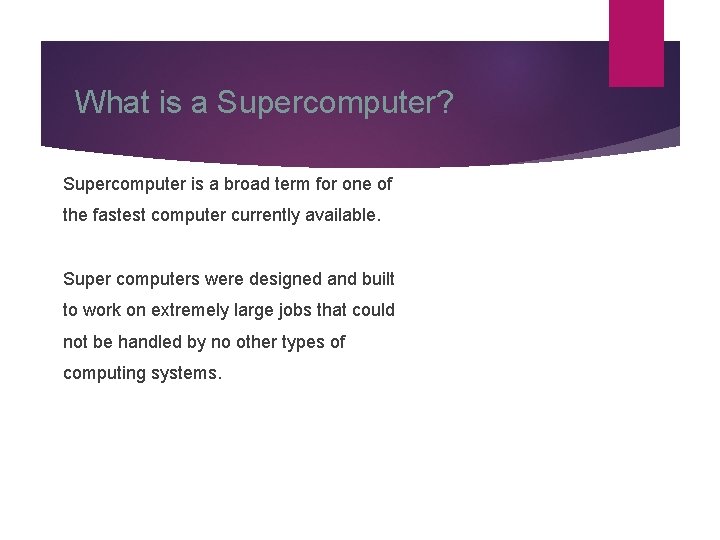 What is a Supercomputer?

Supercomputer is a broad term for one of the fastest computer currently available.

Super computers were designed and built to work on extremely large jobs that could not be handled by no other types of computing systems.